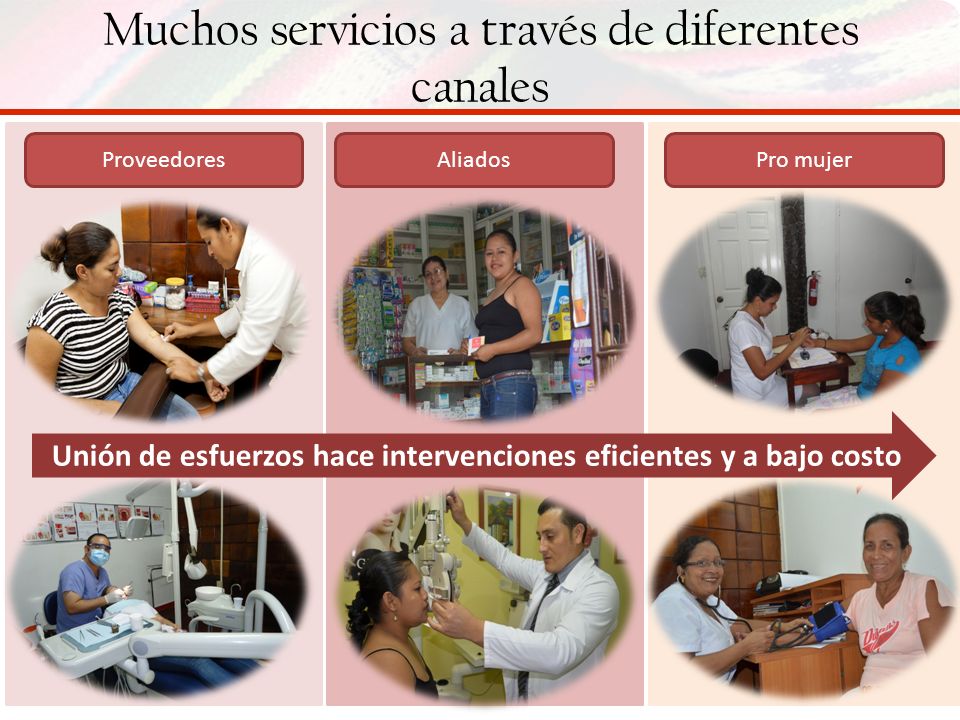 Muchos servicios a través de diferentes canales

Proveedores

Aliados

Pro mujer

Unión de esfuerzos hace intervenciones eficientes y a bajo costo